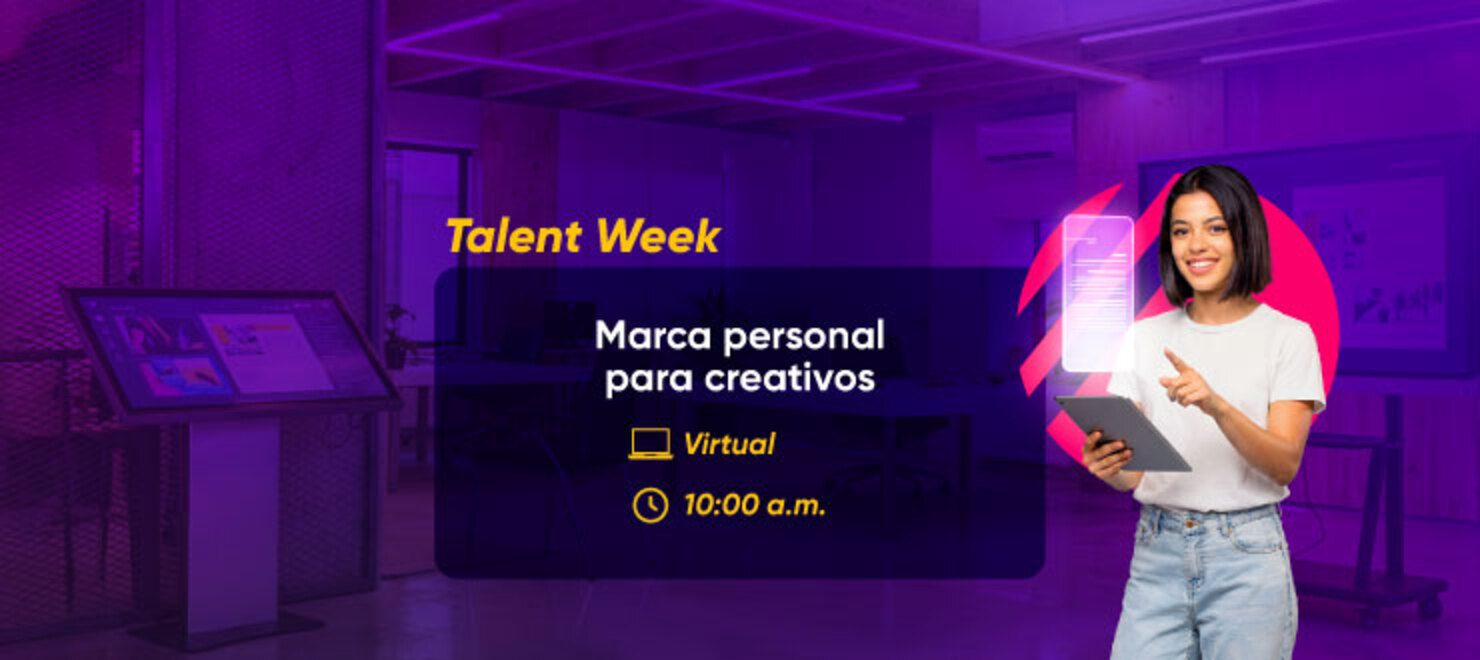 Talent Week

Marca personal para creativos

Virtual

10:00 a.m.